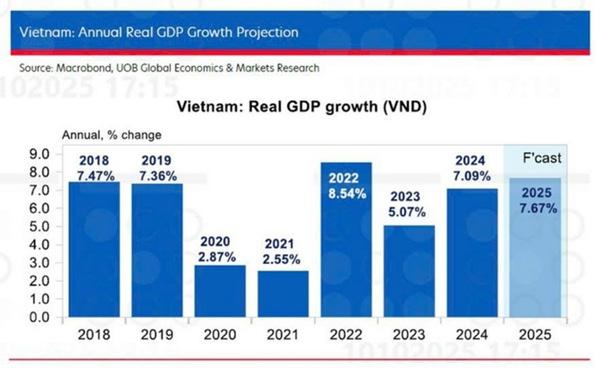 Vietnam: Annual Real GDP Growth Projection

Source: Macrobond, UOB Global Economics & Markets Research

10102025 17:15

Vietnam: Real GDP growth (VND)

Annual, % change

9.0
8.0
7.0
6.0
5.0
4.0
3.0
2.0
1.0
0.0

2018
7.47%

2019
7.36%

2020
2.87%

2021
2.55%

2022
8.54%

2023
5.07%

2024
7.09%

F'cast

2025
7.67%

2018 2019 2020 2021 2022 2023 2024 2025

10102025 17:15